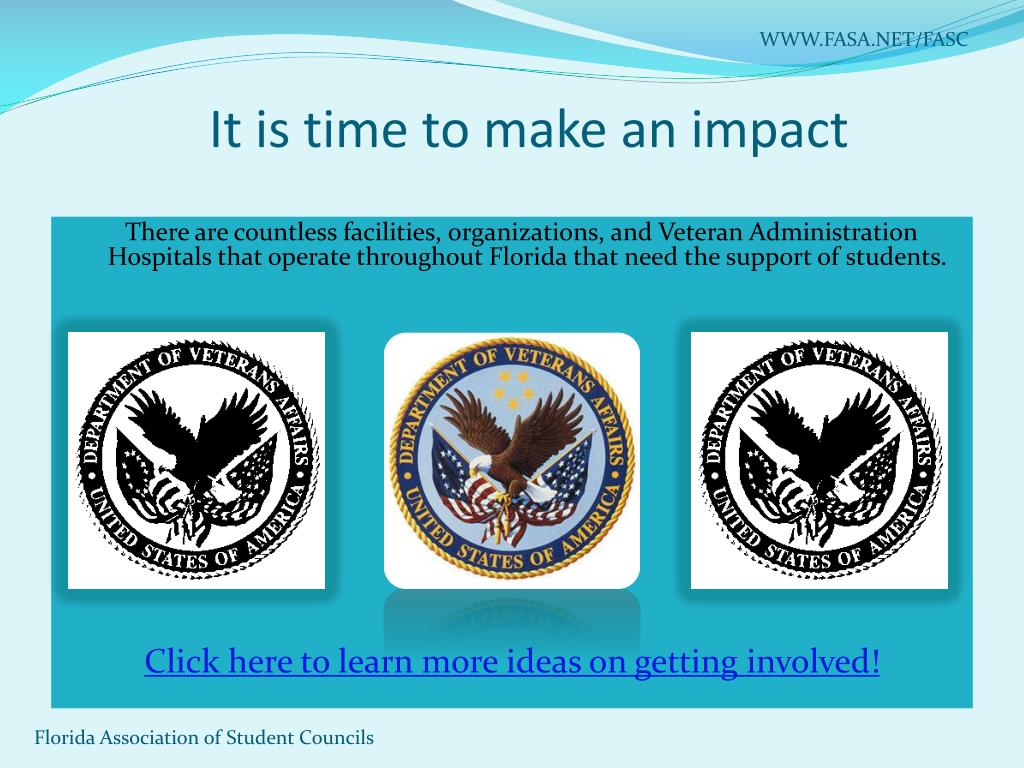 WWW.FASA.NET/FASC

It is time to make an impact

There are countless facilities, organizations, and Veteran Administration Hospitals that operate throughout Florida that need the support of students.

DEPARTMENT OF VETERANS AFFAIRS UNITED STATES OF AMERICA

DEPARTMENT OF VETERANS AFFAIRS UNITED STATES OF AMERICA

DEPARTMENT OF VETERANS AFFAIRS UNITED STATES OF AMERICA

Click here to learn more ideas on getting involved!

Florida Association of Student Councils